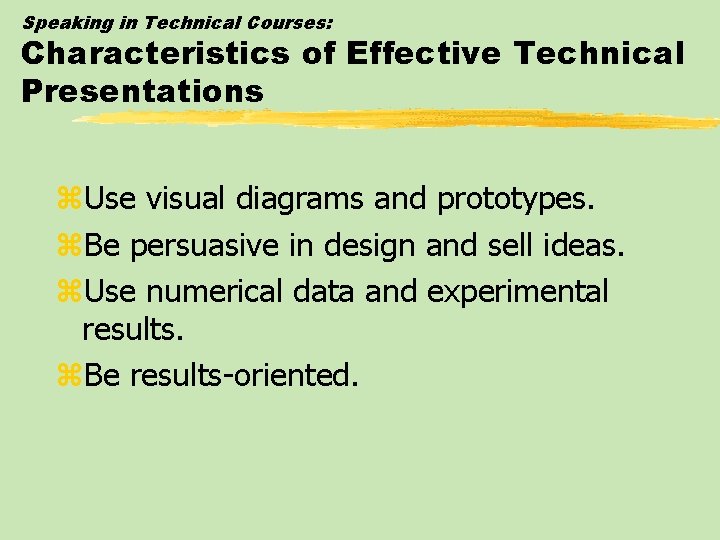 Speaking in Technical Courses:
Characteristics of Effective Technical Presentations

⌘Use visual diagrams and prototypes.
⌘Be persuasive in design and sell ideas.
⌘Use numerical data and experimental results.
⌘Be results-oriented.